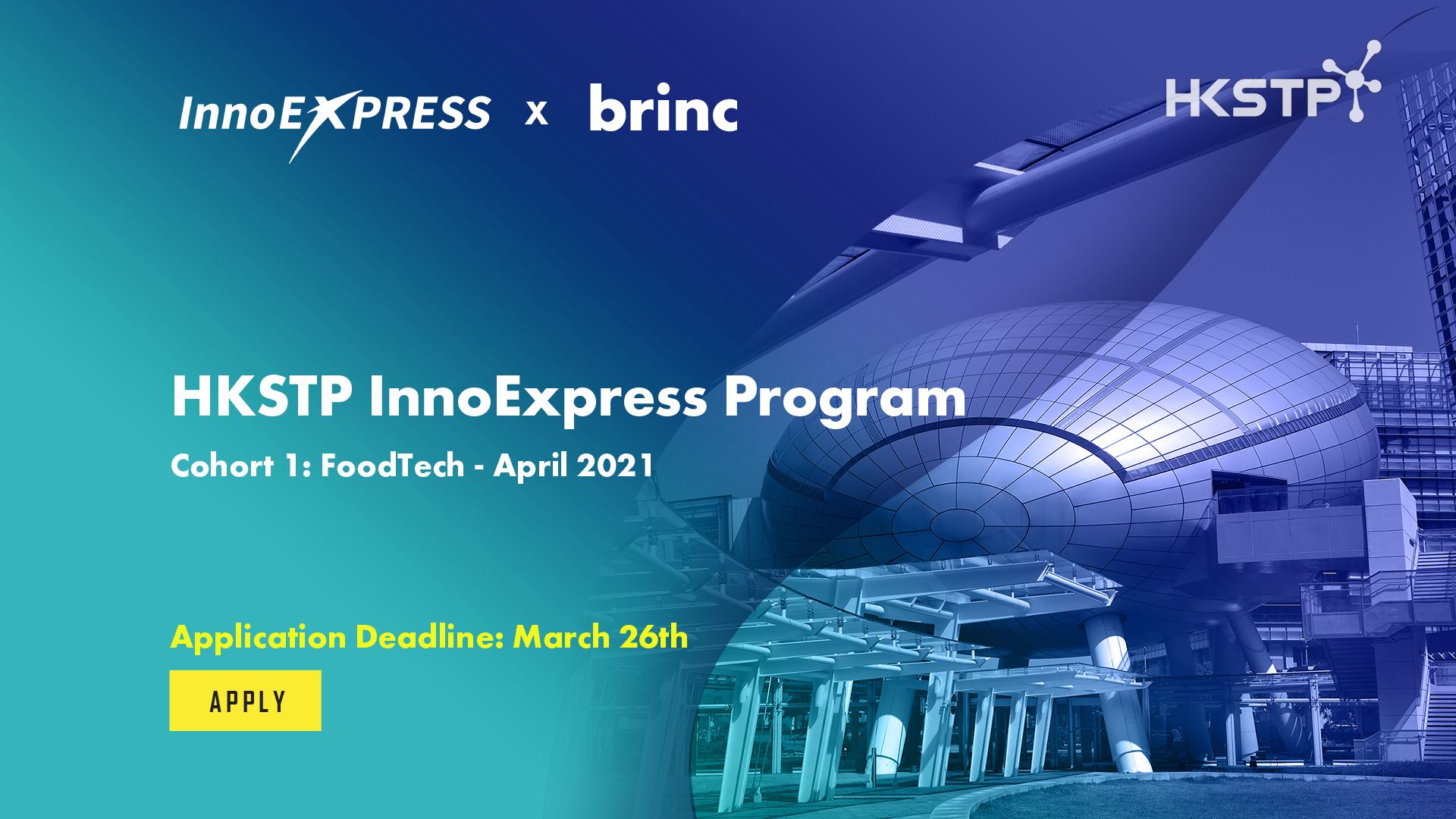 InnoEXPRESS x brinc

HKSTP

HKSTP InnoExpress Program

Cohort 1: FoodTech - April 2021

Application Deadline: March 26th

APPLY